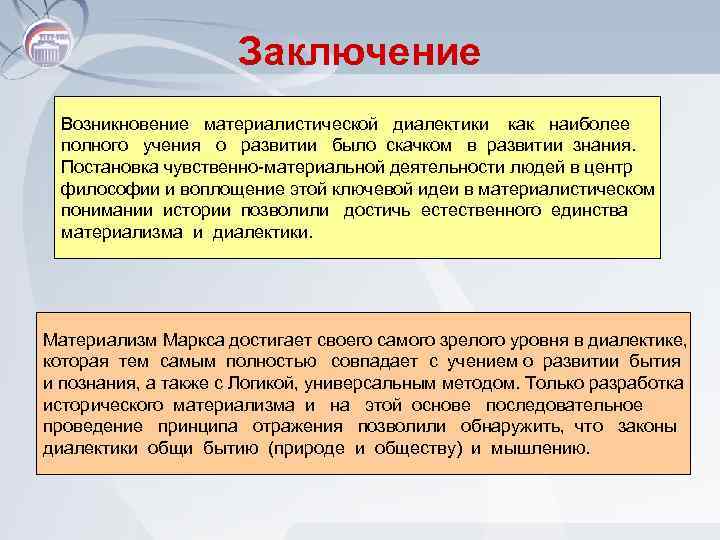 Заключение

Возникновение материалистической диалектики как наиболее полного учения о развитии было скачком в развитии знания. Постановка чувственно-материальной деятельности людей в центр философии и воплощение этой ключевой идеи в материалистическом понимании истории позволили достичь естественного единства материализма и диалектики.

Материализм Маркса достигает своего самого зрелого уровня в диалектике, которая тем самым полностью совпадает с учением о развитии бытия и познания, а также с Логикой, универсальным методом. Только разработка исторического материализма и на этой основе последовательное проведение принципа отражения позволили обнаружить, что законы диалектики общи бытию (природе и обществу) и мышлению.